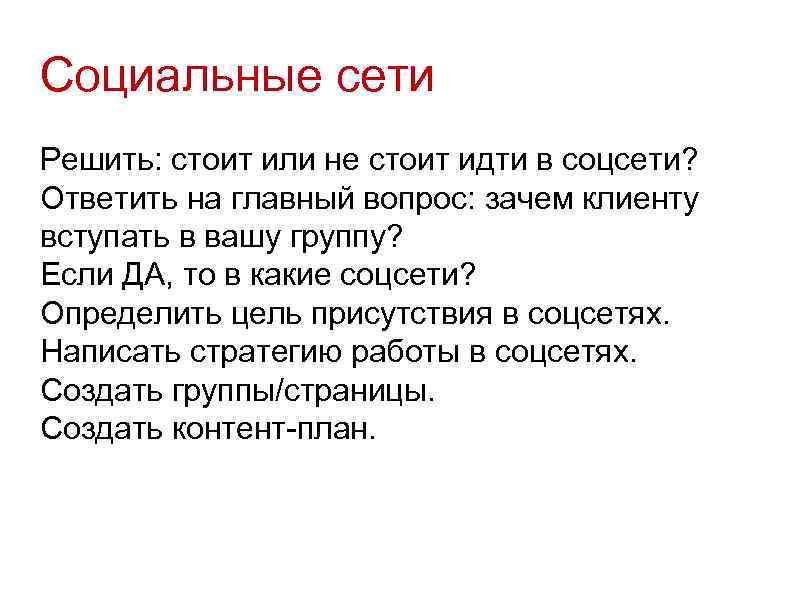 Социальные сети

Решить: стоит или не стоит идти в соцсети?
Ответить на главный вопрос: зачем клиенту вступать в вашу группу?
Если ДА, то в какие соцсети?
Определить цель присутствия в соцсетях.
Написать стратегию работы в соцсетях.
Создать группы/страницы.
Создать контент-план.